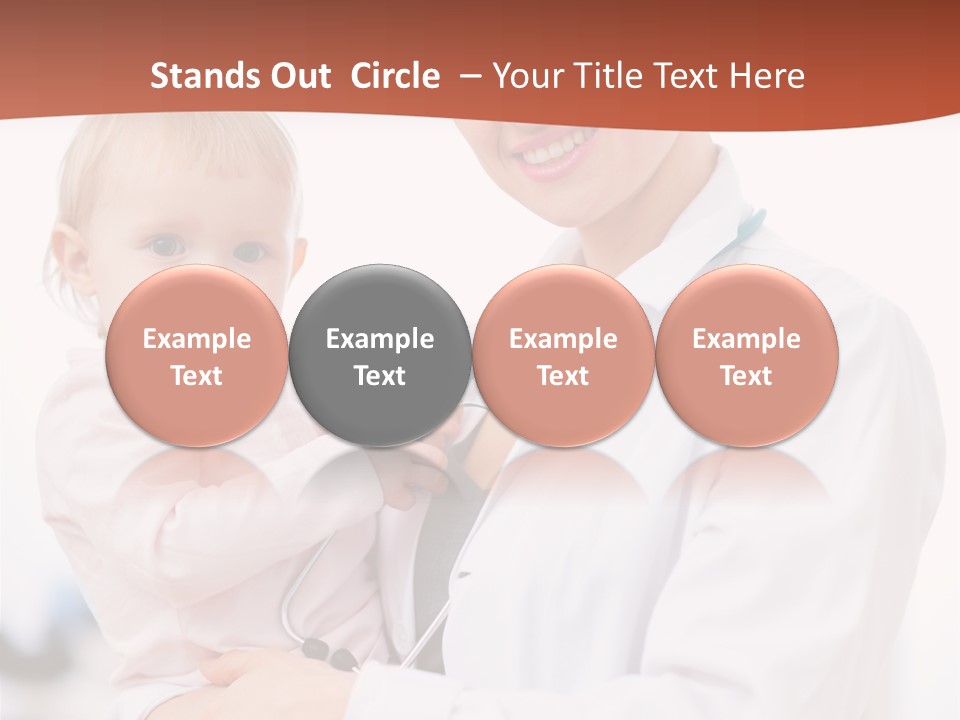 Stands Out Circle – Your Title Text Here

Example Text

Example Text

Example Text

Example Text